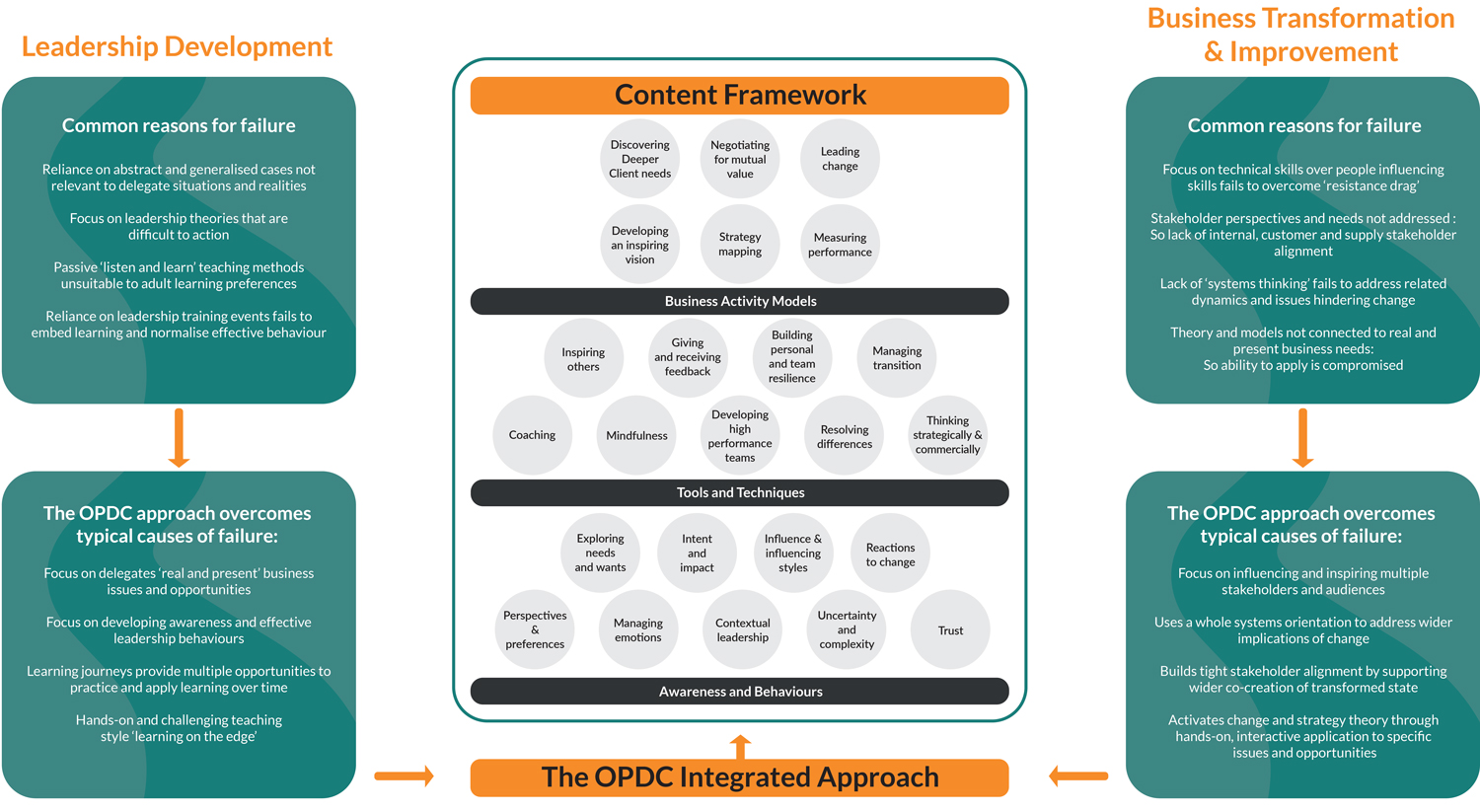 Leadership Development

Common reasons for failure

Reliance on abstract and generalised cases not relevant to delegate situations and realities

Focus on leadership theories that are difficult to action

Passive 'listen and learn' teaching methods unsuitable to adult learning preferences

Reliance on leadership training events fails to embed learning and normalise effective behaviour

The OPDC approach overcomes typical causes of failure:

Focus on delegates 'real and present' business issues and opportunities

Focus on developing awareness and effective leadership behaviours

Learning journeys provide multiple opportunities to practice and apply learning over time

Hands-on and challenging teaching style 'learning on the edge'

Content Framework

Discovering Deeper Client needs

Negotiating for mutual value

Leading change

Developing an inspiring vision

Strategy mapping

Measuring performance

Business Activity Models

Inspiring others

Giving and receiving feedback

Building personal and team resilience

Managing transition

Coaching

Mindfulness

Developing high performance teams

Resolving differences

Thinking strategically & commercially

Tools and Techniques

Exploring needs and wants

Intent and impact

Influence & influencing styles

Reactions to change

Perspectives & preferences

Managing emotions

Contextual leadership

Uncertainty and complexity

Trust

Awareness and Behaviours

The OPDC Integrated Approach

Business Transformation & Improvement

Common reasons for failure

Focus on technical skills over people influencing skills fails to overcome 'resistance drag'

Stakeholder perspectives and needs not addressed : So lack of internal, customer and supply stakeholder alignment

Lack of 'systems thinking' fails to address related dynamics and issues hindering change

Theory and models not connected to real and present business needs: So ability to apply is compromised

The OPDC approach overcomes typical causes of failure:

Focus on influencing and inspiring multiple stakeholders and audiences

Uses a whole systems orientation to address wider implications of change

Builds tight stakeholder alignment by supporting wider co-creation of transformed state

Activates change and strategy theory through hands-on, interactive application to specific issues and opportunities